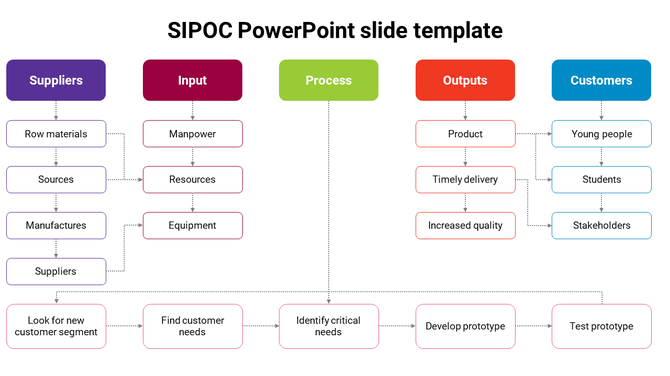 SIPOC PowerPoint slide template

Suppliers

Row materials

Sources

Manufactures

Suppliers

Input

Manpower

Resources

Equipment

Process

Outputs

Product

Timely delivery

Increased quality

Customers

Young people

Students

Stakeholders

Look for new customer segment

Find customer needs

Identify critical needs

Develop prototype

Test prototype